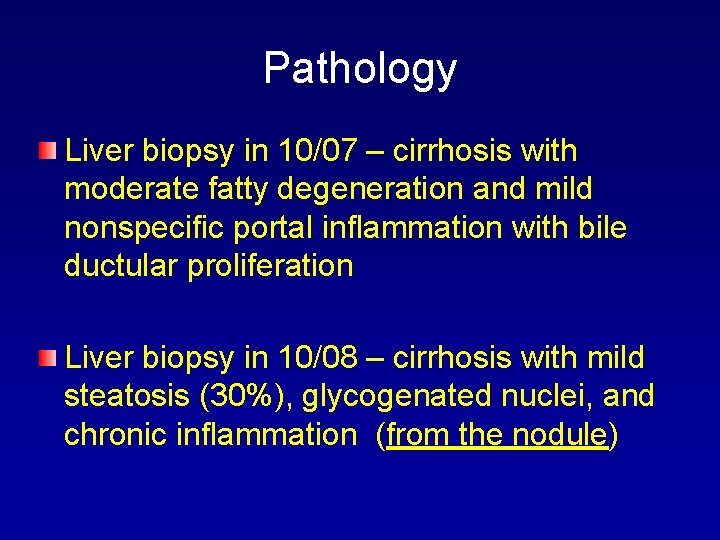 Pathology

• Liver biopsy in 10/07 – cirrhosis with moderate fatty degeneration and mild nonspecific portal inflammation with bile ductular proliferation

• Liver biopsy in 10/08 – cirrhosis with mild steatosis (30%), glycogenated nuclei, and chronic inflammation (from the nodule)